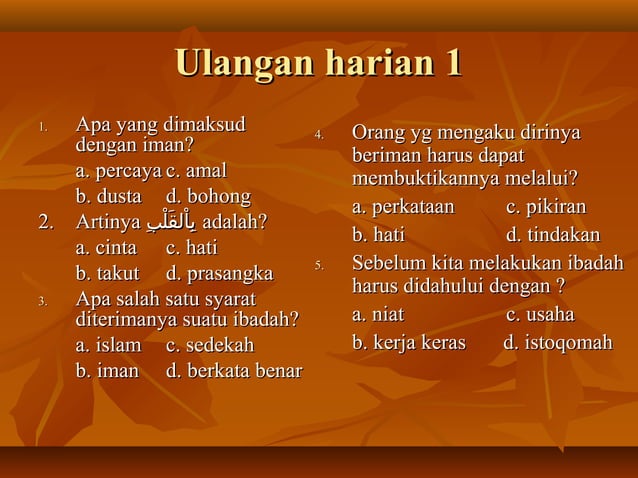 Ulangan harian 1

1. Apa yang dimaksud dengan iman?
a. percaya c. amal
b. dusta d. bohong

2. Artinya بِالْقَلْبِ adalah?
a. cinta c. hati
b. takut d. prasangka

3. Apa salah satu syarat diterimanya suatu ibadah?
a. islam c. sedekah
b. iman d. berkata benar

4. Orang yg mengaku dirinya beriman harus dapat membuktikannya melalui?
a. perkataan c. pikiran
b. hati d. tindakan

5. Sebelum kita melakukan ibadah harus didahului dengan ?
a. niat c. usaha
b. kerja keras d. istoqomah